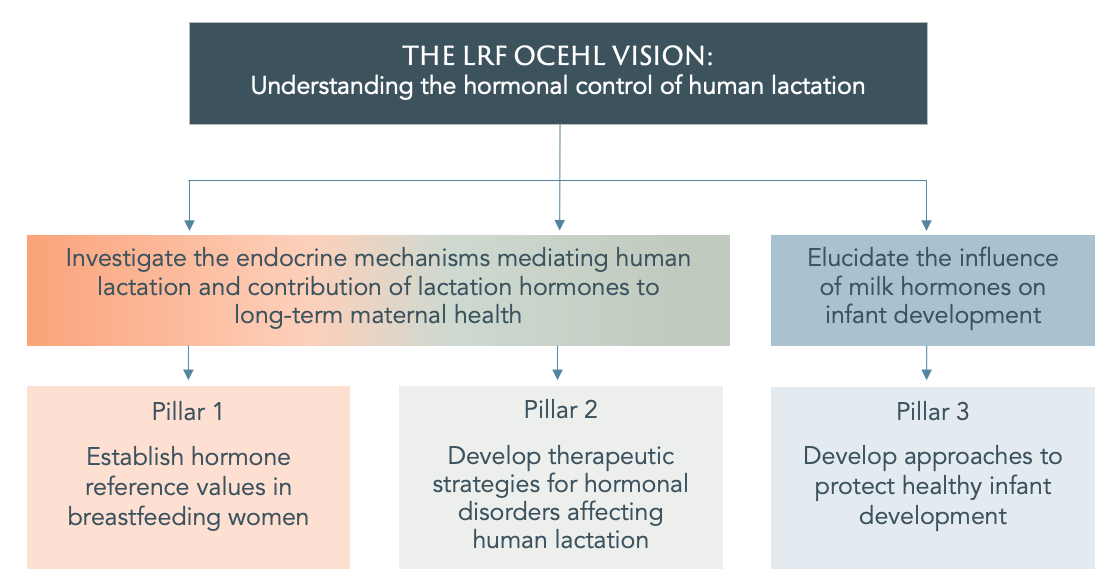 THE LRF OCEHL VISION:
Understanding the hormonal control of human lactation

Investigate the endocrine mechanisms mediating human lactation and contribution of lactation hormones to long-term maternal health

Elucidate the influence of milk hormones on infant development

Pillar 1

Establish hormone reference values in breastfeeding women

Pillar 2

Develop therapeutic strategies for hormonal disorders affecting human lactation

Pillar 3

Develop approaches to protect healthy infant development